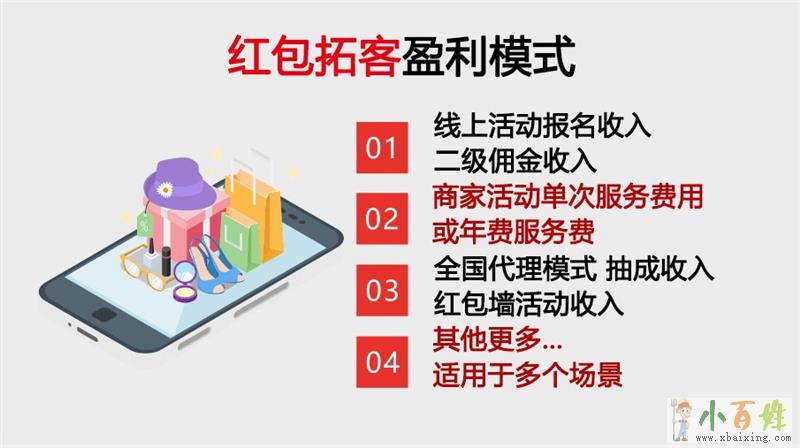 红包拓客盈利模式

01
线上活动报名收入
二级佣金收入

02
商家活动单次服务费用
或年费服务费

03
全国代理模式 抽成收入
红包墙活动收入

04
其他更多...
适用于多个场景

%

小百姓
www.xbaixing.com